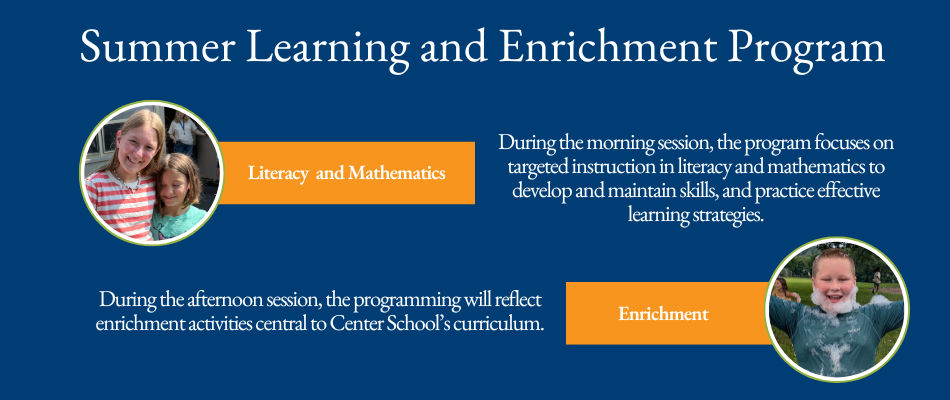 Summer Learning and Enrichment Program

Literacy and Mathematics

During the morning session, the program focuses on targeted instruction in literacy and mathematics to develop and maintain skills, and practice effective learning strategies.

During the afternoon session, the programming will reflect enrichment activities central to Center School's curriculum.

Enrichment